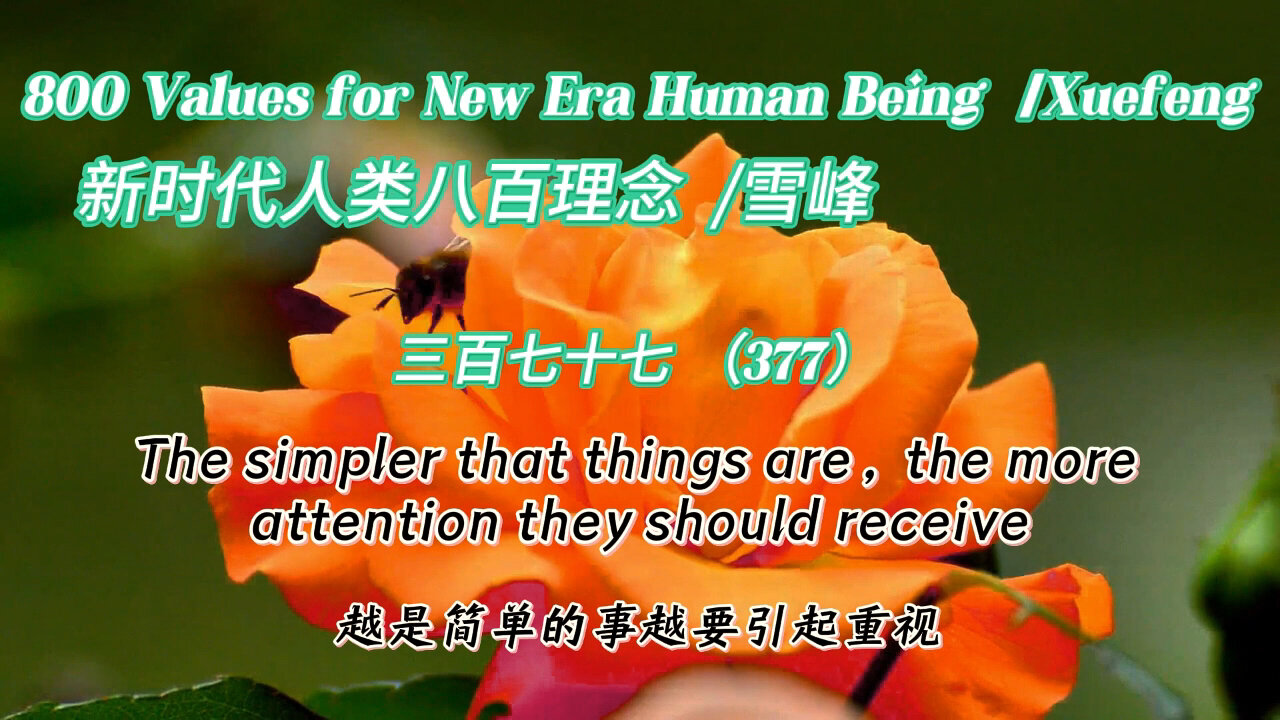 800 Values for New Era Human Being /Xuefeng

新时代人类八百理念 /雪峰

三百七十七 (377)

The simpler that things are，the more attention they should receive

越是简单的事越要引起重视